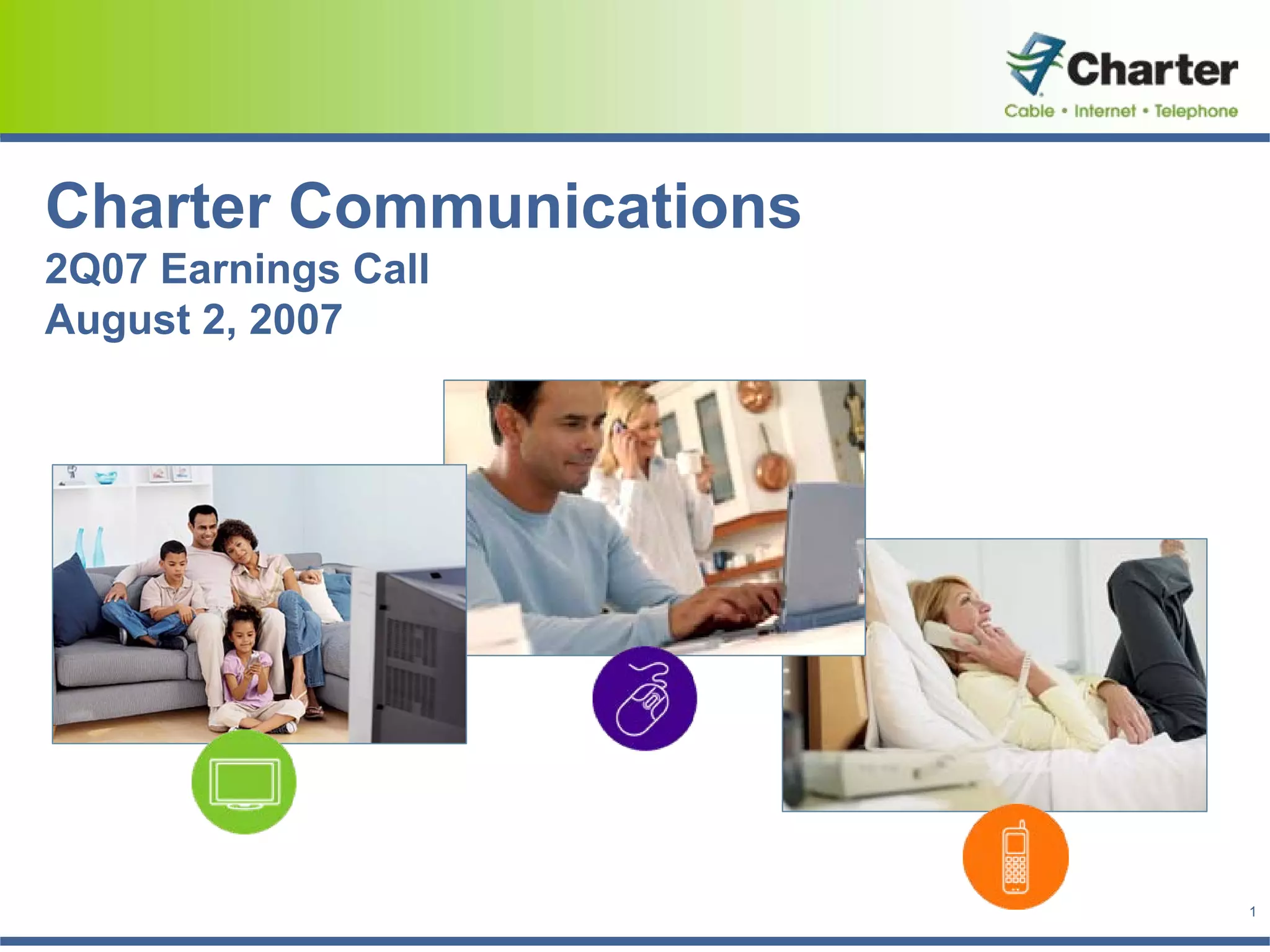 Charter
Cable • Internet • Telephone

Charter Communications
2Q07 Earnings Call
August 2, 2007

1